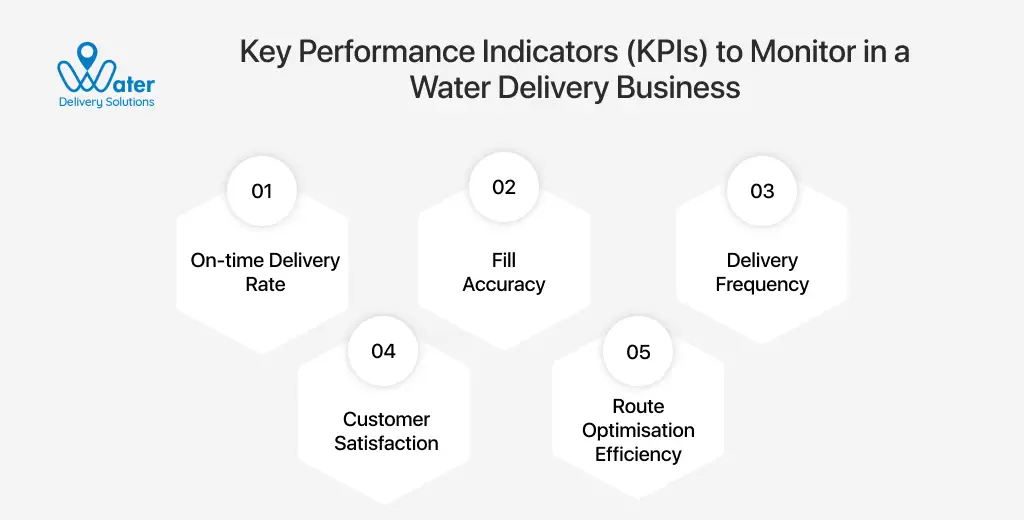 Water
Delivery Solutions

Key Performance Indicators (KPIs) to Monitor in a Water Delivery Business

01
On-time Delivery Rate

02
Fill Accuracy

03
Delivery Frequency

04
Customer Satisfaction

05
Route Optimisation Efficiency